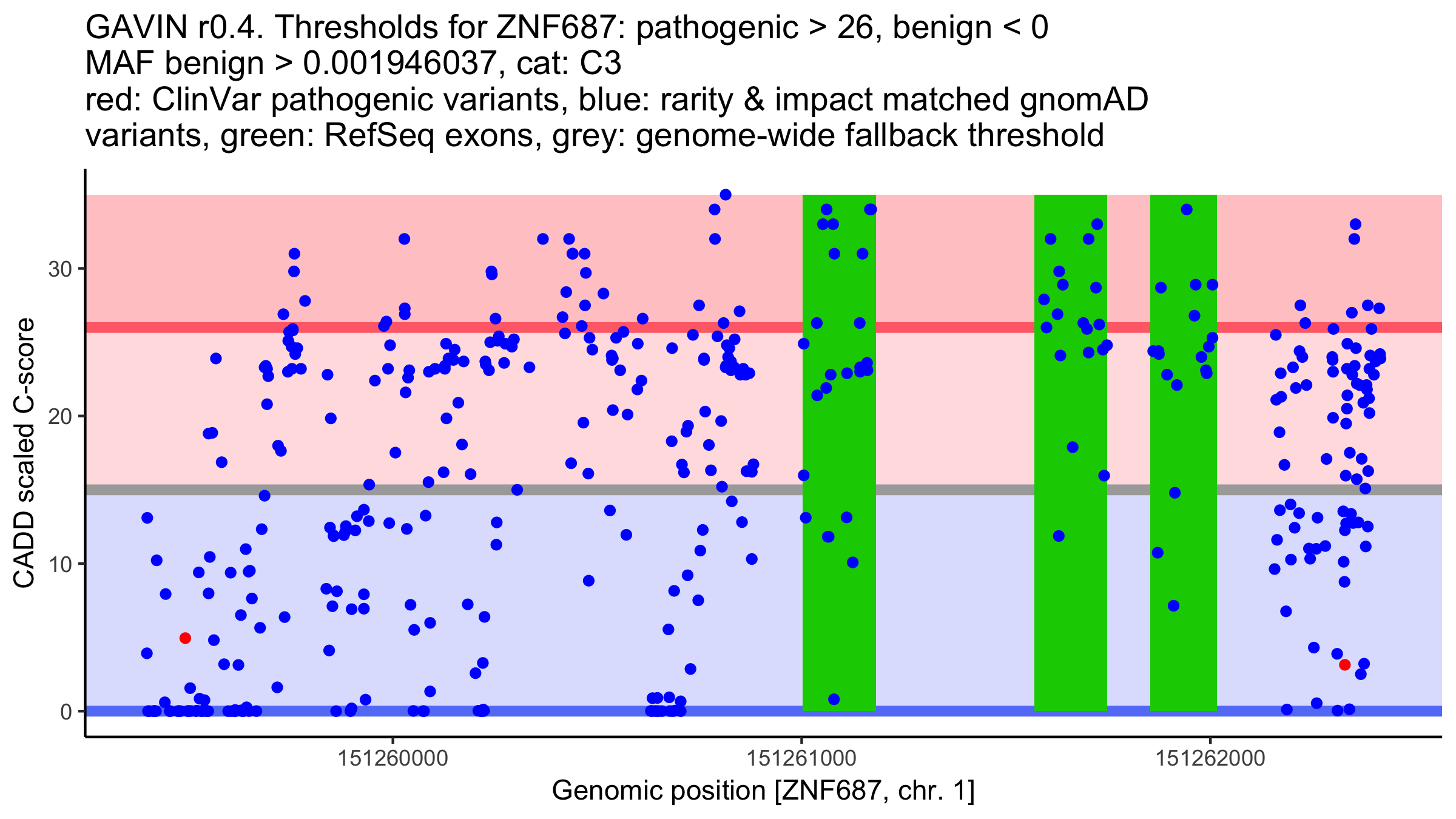 GAVIN r0.4. Thresholds for ZNF687: pathogenic > 26, benign < 0
MAF benign > 0.001946037, cat: C3
red: ClinVar pathogenic variants, blue: rarity & impact matched gnomAD variants, green: RefSeq exons, grey: genome-wide fallback threshold

CADD scaled C-score

30
20
10
0

151260000
151261000
151262000

Genomic position [ZNF687, chr. 1]